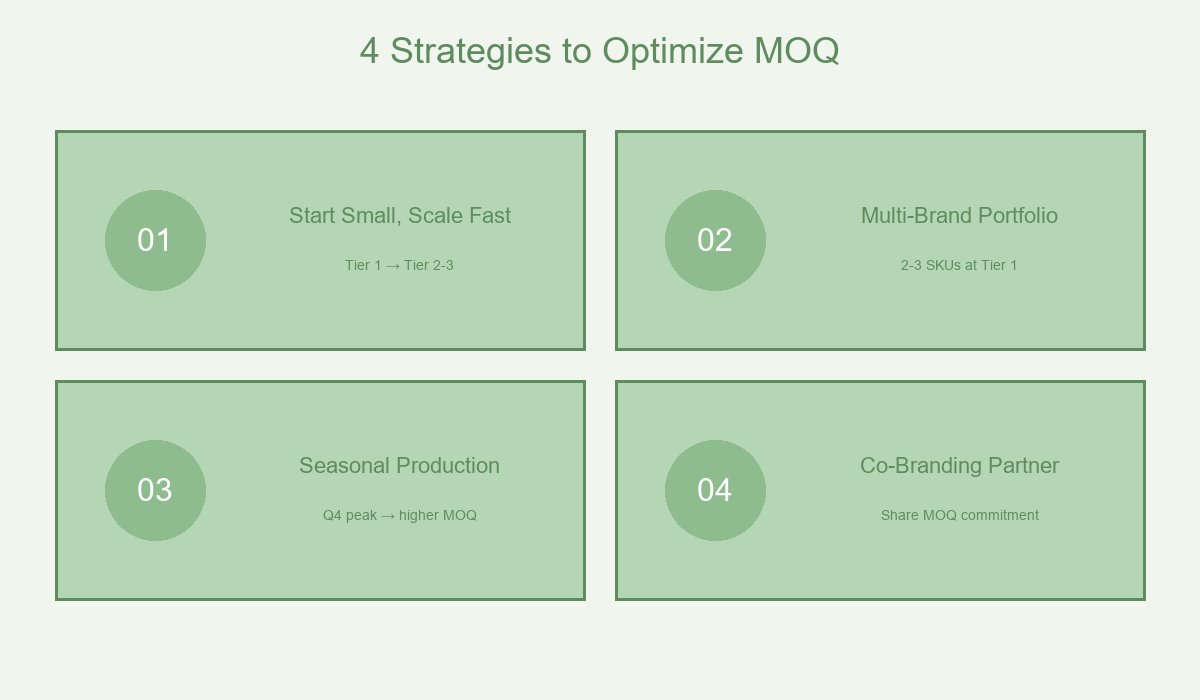 4 Strategies to Optimize MOQ

01

Start Small, Scale Fast

Tier 1 → Tier 2-3

02

Multi-Brand Portfolio

2-3 SKUs at Tier 1

03

Seasonal Production

Q4 peak → higher MOQ

04

Co-Branding Partner

Share MOQ commitment